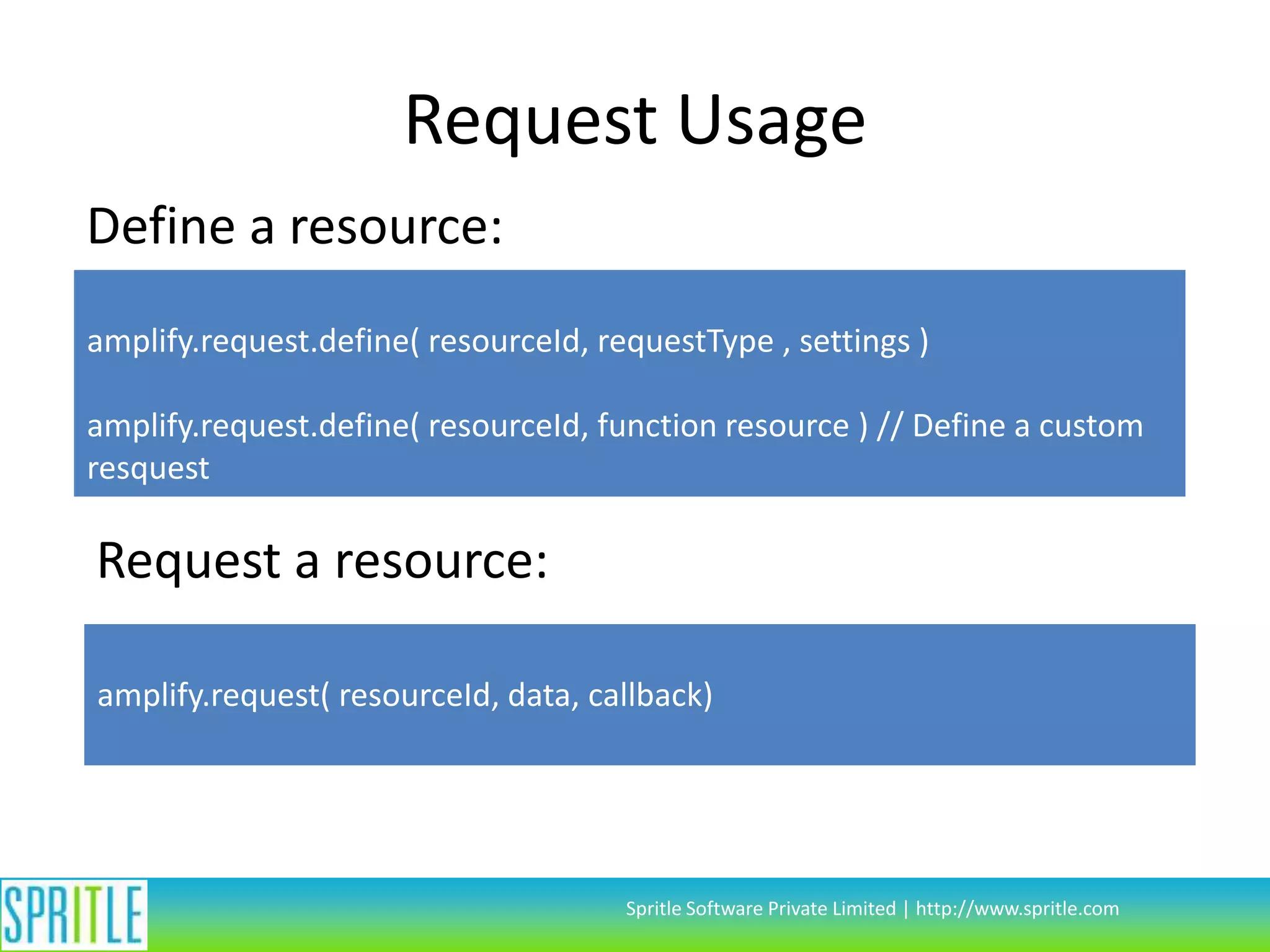 Request Usage

Define a resource:

amplify.request.define( resourceId, requestType , settings )

amplify.request.define( resourceId, function resource ) // Define a custom resquest

Request a resource:

amplify.request( resourceId, data, callback)

SPRITLE

Spritle Software Private Limited | http://www.spritle.com